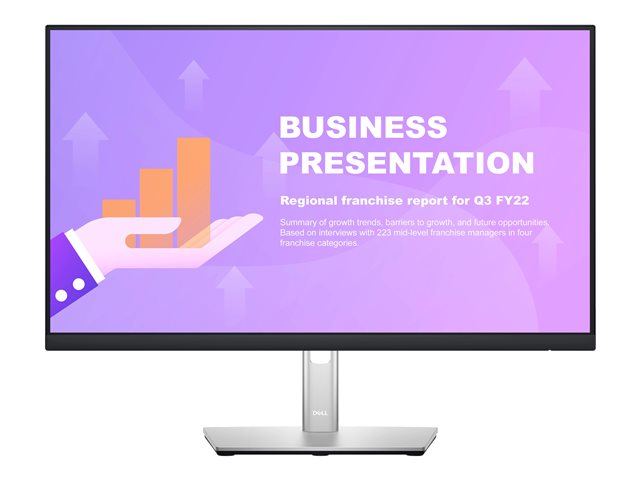 BUSINESS PRESENTATION

Regional franchise report for Q3 FY22

Summary of growth trends, barriers to growth, and future opportunities. Based on interviews with 223 mid-level franchise managers in four franchise categories.

DELL